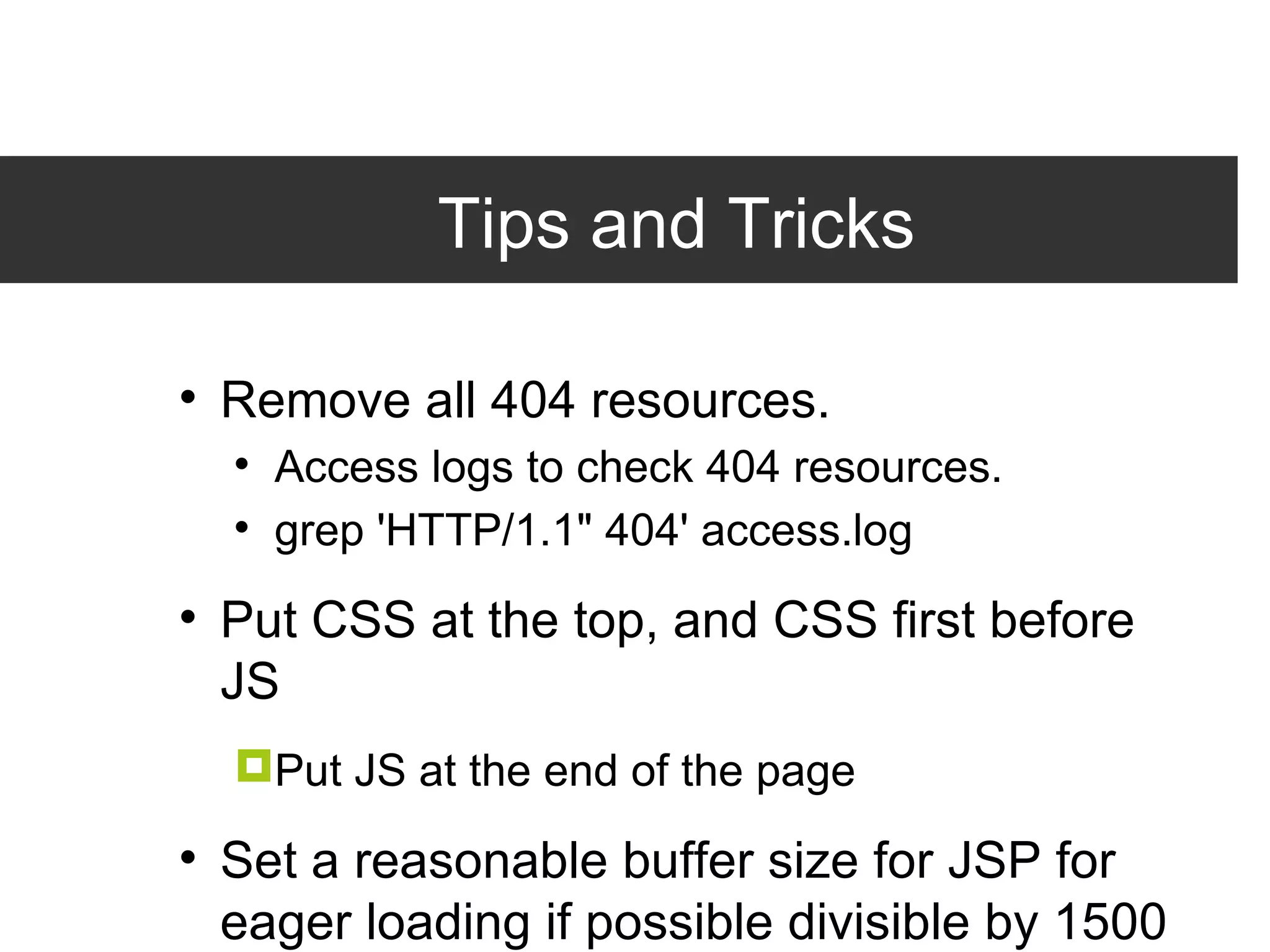 Tips and Tricks

• Remove all 404 resources.
  • Access logs to check 404 resources.
  • grep 'HTTP/1.1" 404' access.log

• Put CSS at the top, and CSS first before JS

  Put JS at the end of the page

• Set a reasonable buffer size for JSP for eager loading if possible divisible by 1500